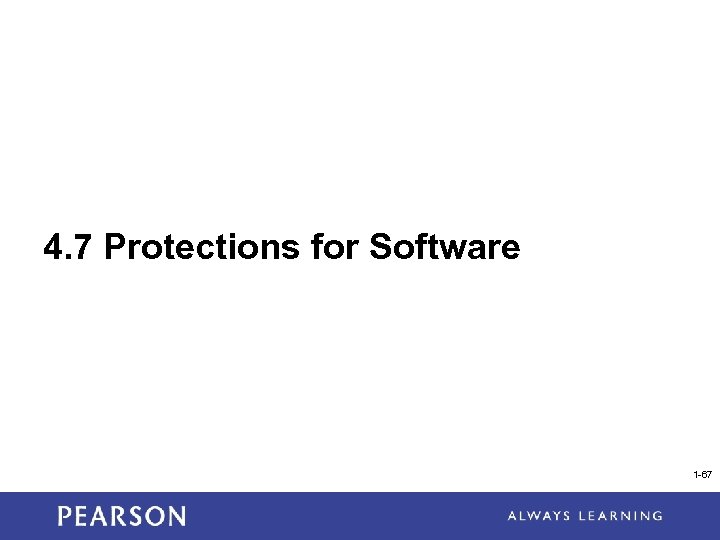 4.7 Protections for Software

1-67

PEARSON

ALWAYS LEARNING